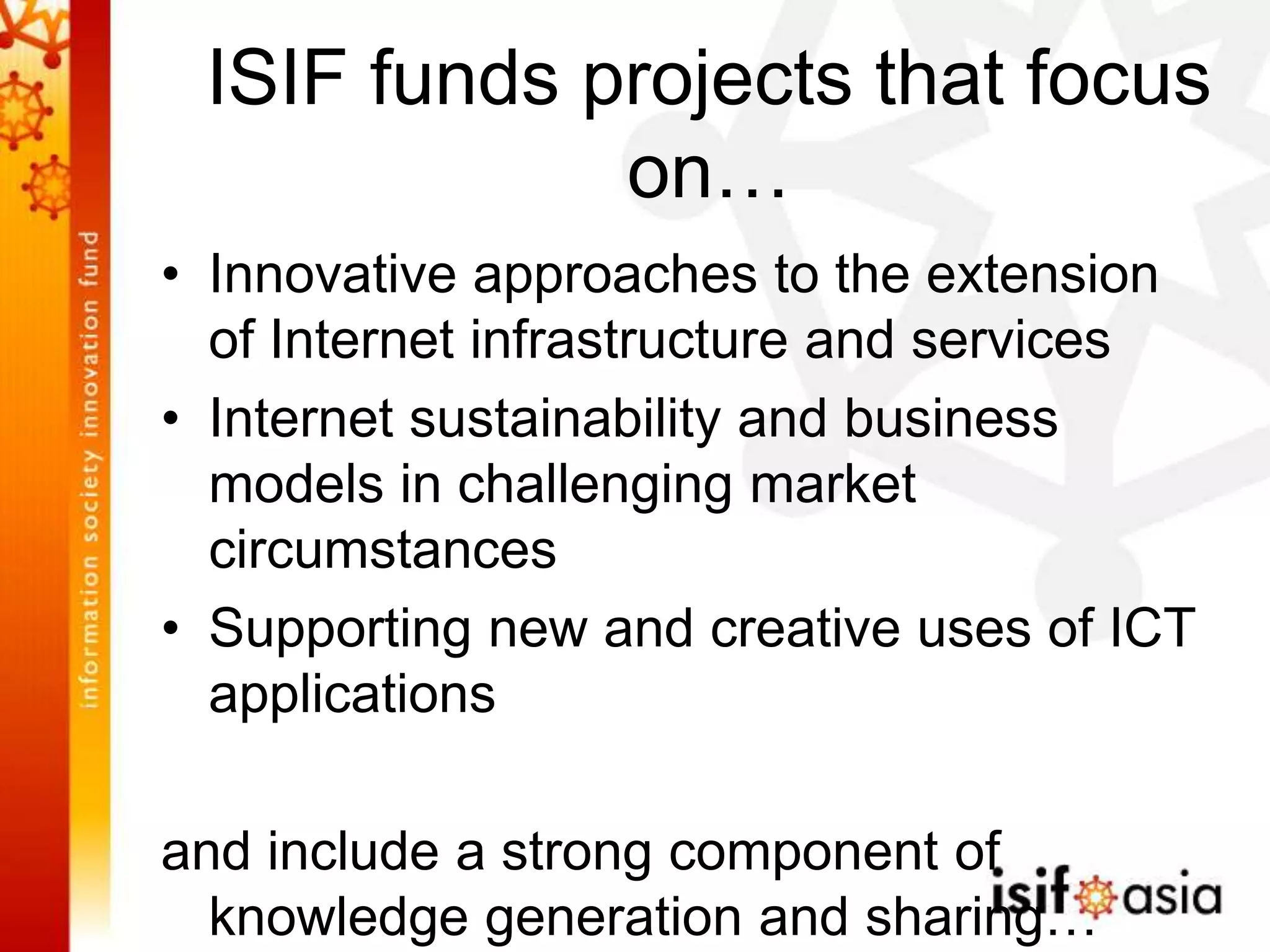 information society innovation fund

ISIF funds projects that focus on…

• Innovative approaches to the extension of Internet infrastructure and services
• Internet sustainability and business models in challenging market circumstances
• Supporting new and creative uses of ICT applications

and include a strong component of knowledge generation and sharing…

isif asia